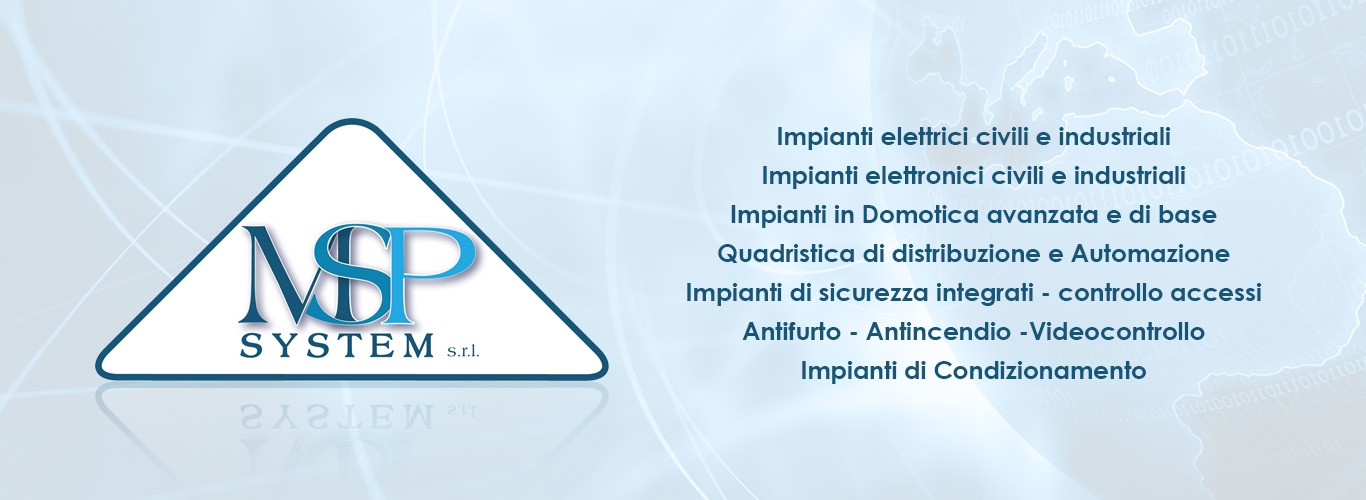 MSP
SYSTEM s.r.l.

Impianti elettrici civili e industriali
Impianti elettronici civili e industriali
Impianti in Domotica avanzata e di base
Quadristica di distribuzione e Automazione
Impianti di sicurezza integrati - controllo accessi
Antifurto - Antincendio -Videocontrollo
Impianti di Condizionamento